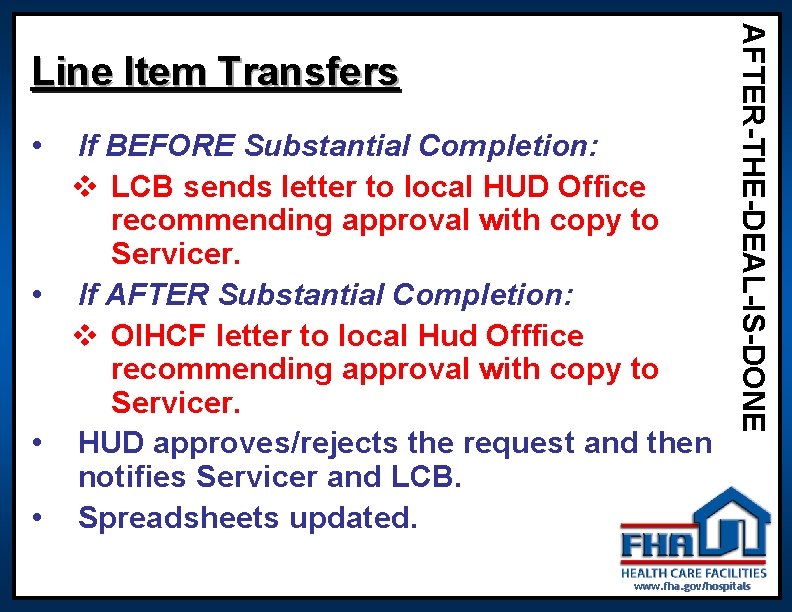 Line Item Transfers

• If BEFORE Substantial Completion:

❖ LCB sends letter to local HUD Office recommending approval with copy to Servicer.

• If AFTER Substantial Completion:

❖ OIHCF letter to local Hud Offfice recommending approval with copy to Servicer.

• HUD approves/rejects the request and then notifies Servicer and LCB.

• Spreadsheets updated.

AFTER-THE-DEAL-IS-DONE

FHA
HEALTH CARE FACILITIES
www.fha.gov/hospitals